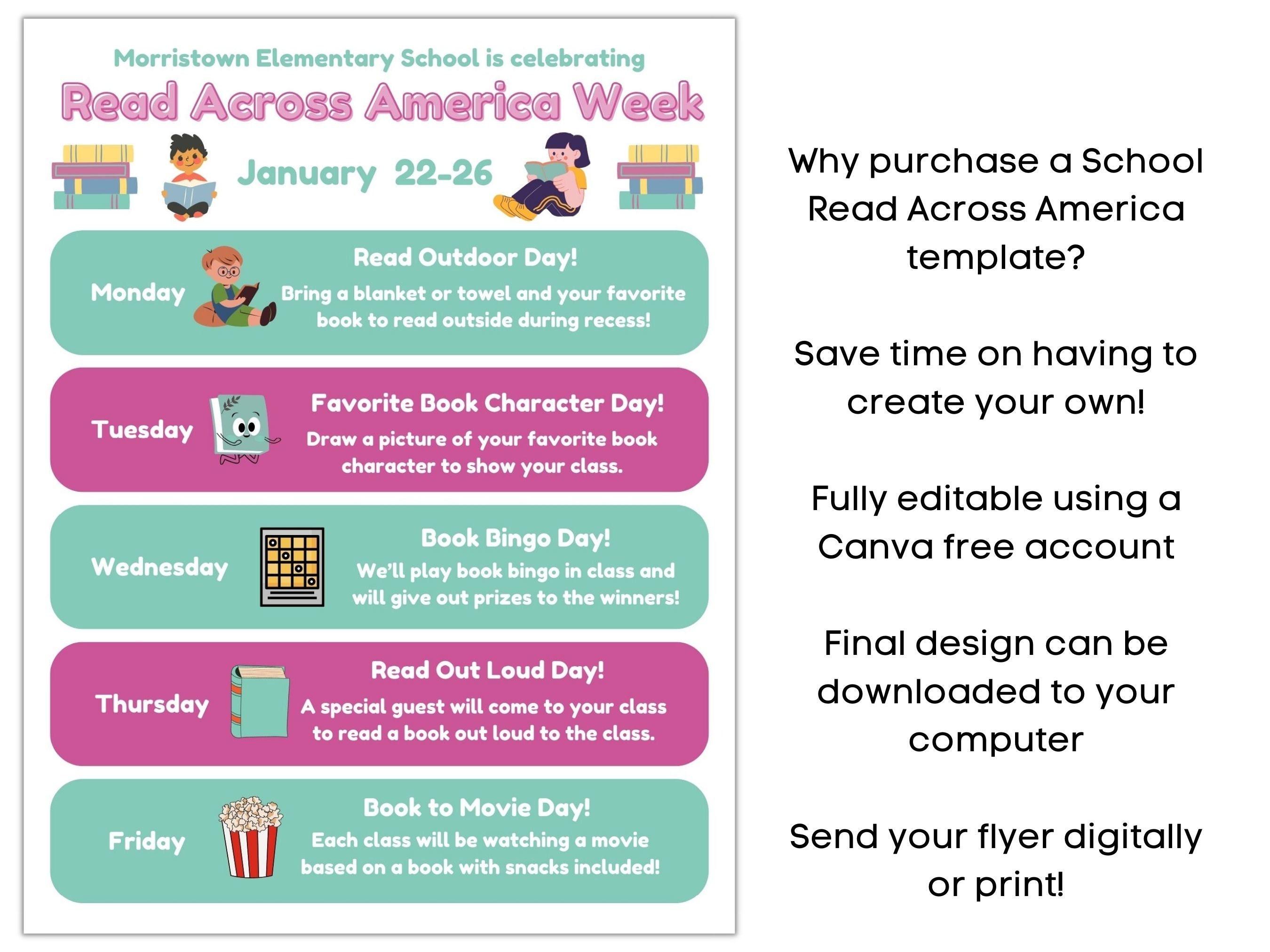 Morristown Elementary School is celebrating

Read Across America Week

January 22-26

Monday

Read Outdoor Day!

Bring a blanket or towel and your favorite book to read outside during recess!

Tuesday

Favorite Book Character Day!

Draw a picture of your favorite book character to show your class.

Wednesday

Book Bingo Day!

We'll play book bingo in class and will give out prizes to the winners!

Thursday

Read Out Loud Day!

A special guest will come to your class to read a book out loud to the class.

Friday

Book to Movie Day!

Each class will be watching a movie based on a book with snacks included!

Why purchase a School Read Across America template?

Save time on having to create your own!

Fully editable using a Canva free account

Final design can be downloaded to your computer

Send your flyer digitally or print!